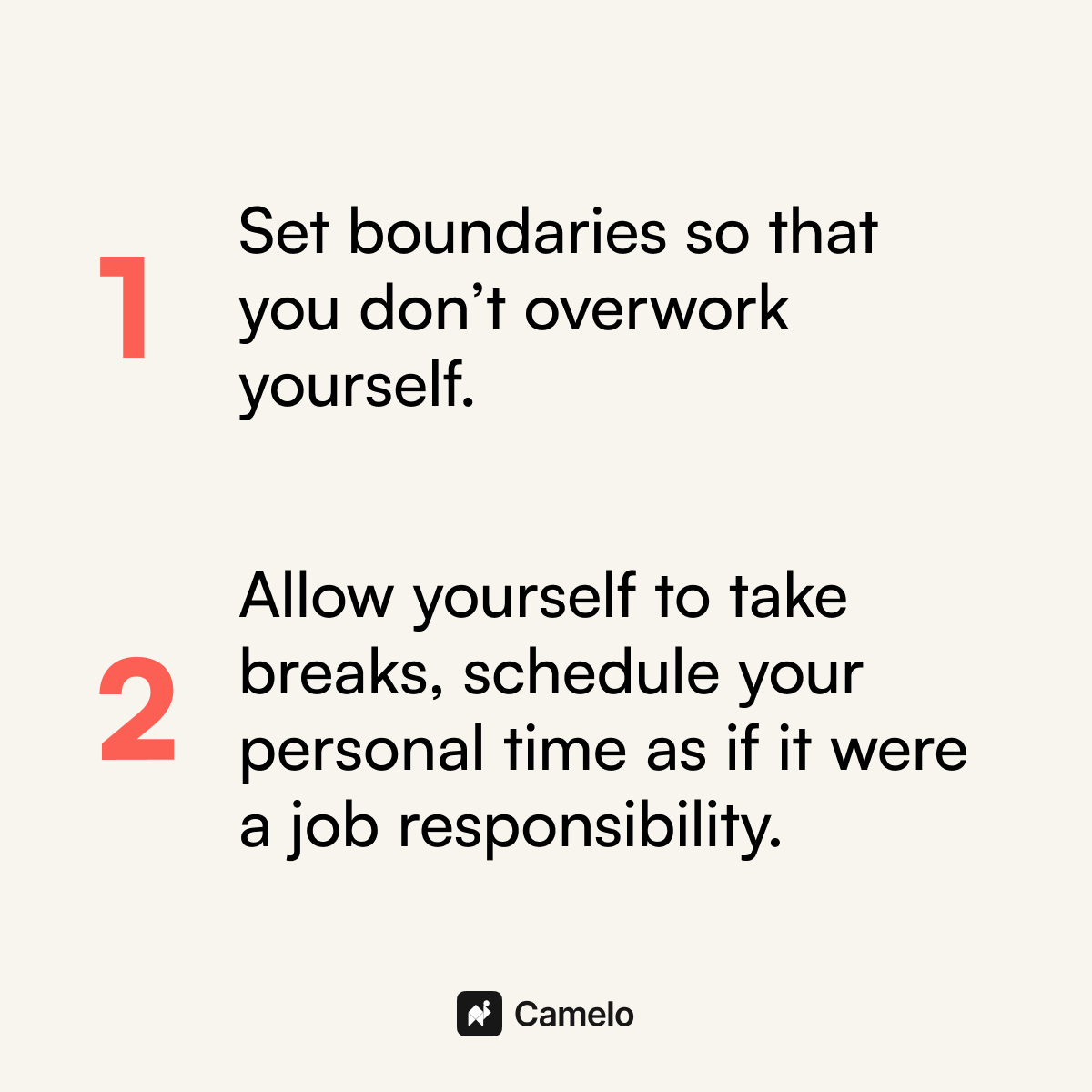 1 Set boundaries so that you don’t overwork yourself.

2 Allow yourself to take breaks, schedule your personal time as if it were a job responsibility.

Camelo